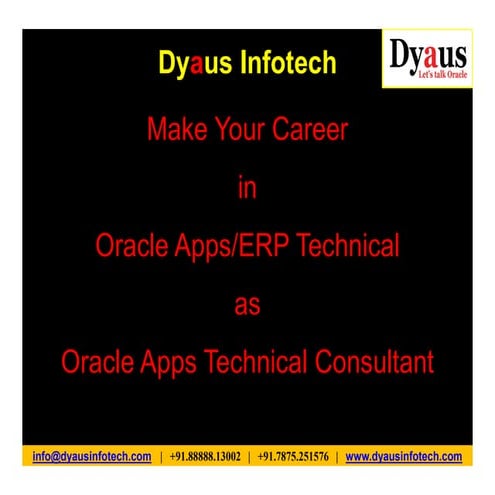 Dyaus Infotech

Dyaus
Let's talk Oracle

Make Your Career

in

Oracle Apps/ERP Technical

as

Oracle Apps Technical Consultant

info@dyausinfotech.com | +91.88888.13002 | +91.7875.251576 | www.dyausinfotech.com